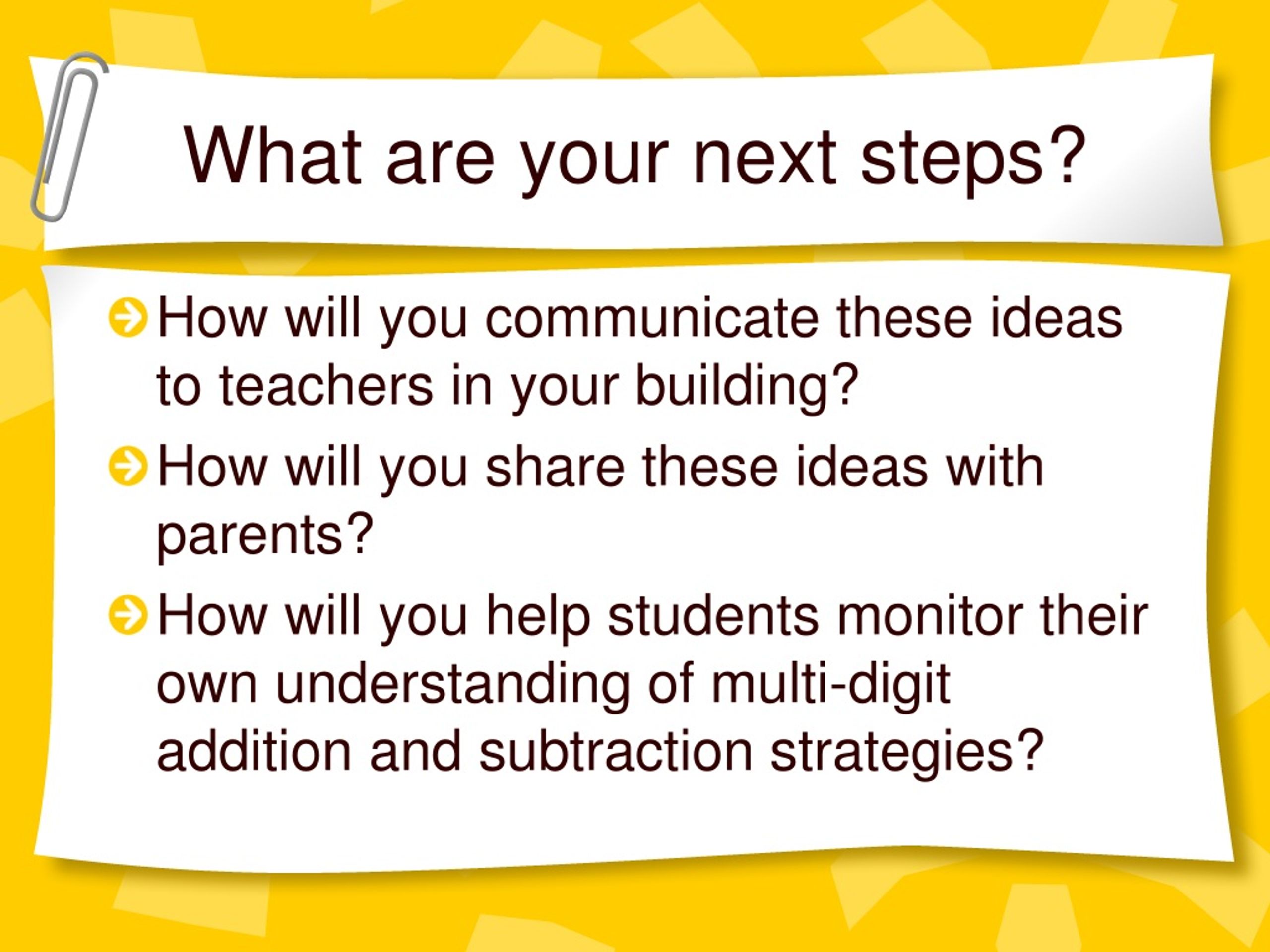 What are your next steps?

How will you communicate these ideas to teachers in your building?

How will you share these ideas with parents?

How will you help students monitor their own understanding of multi-digit addition and subtraction strategies?